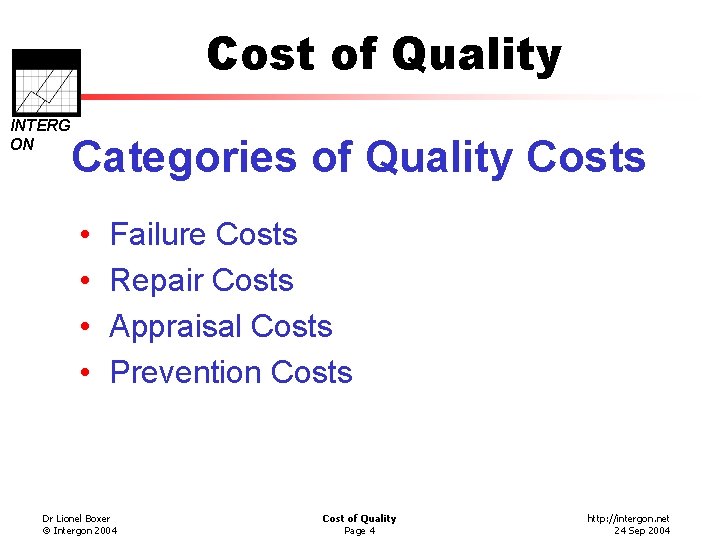 Cost of Quality

INTERG
ON

Categories of Quality Costs

• Failure Costs
• Repair Costs
• Appraisal Costs
• Prevention Costs

Dr Lionel Boxer
© Intergon 2004

Cost of Quality
Page 4

http://intergon.net
24 Sep 2004